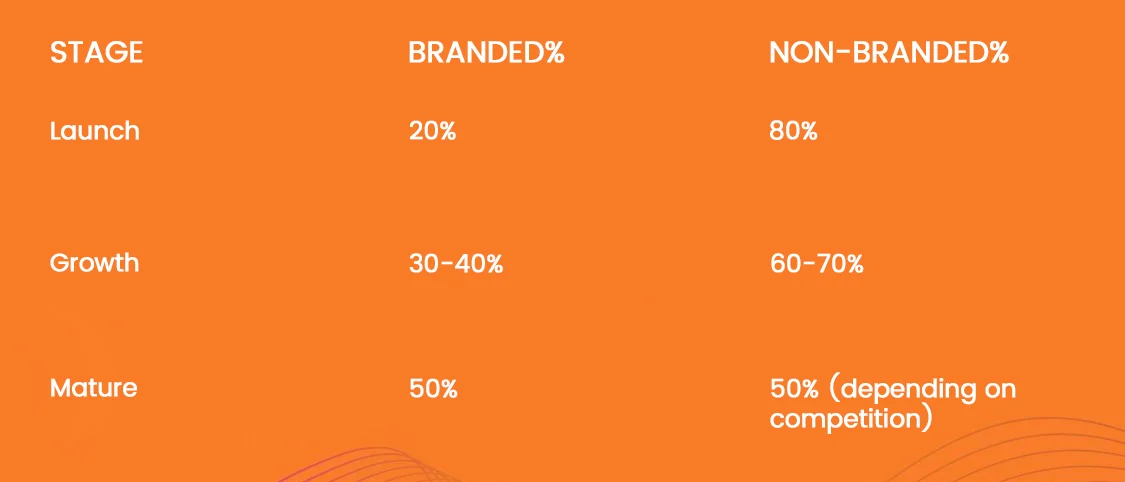 | STAGE | BRANDED% | NON-BRANDED% |
|---|---|---|
| Launch | 20% | 80% |
| Growth | 30-40% | 60-70% |
| Mature | 50% | 50% (depending on competition) |